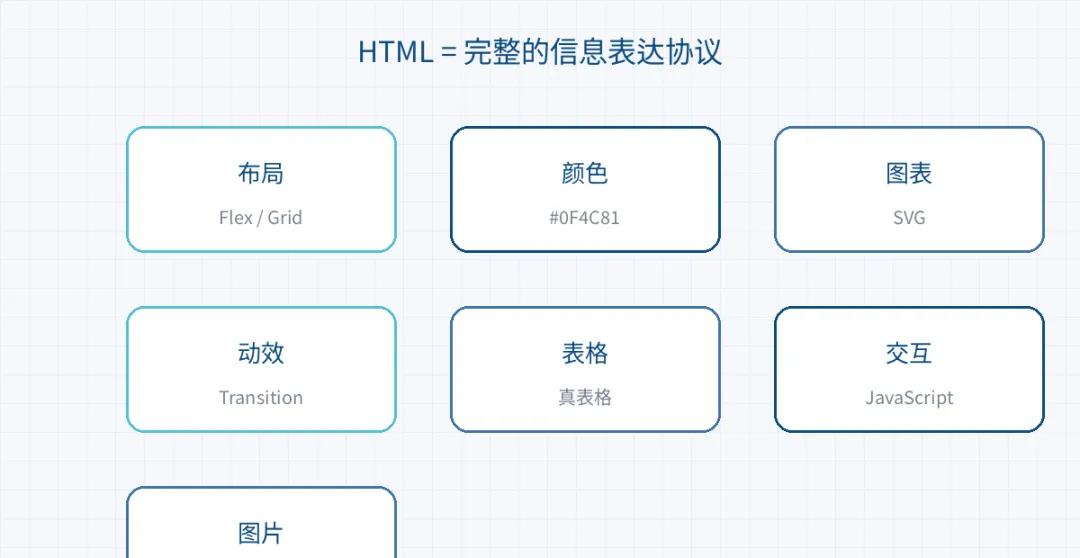 HTML = 完整的信息表达协议

布局
Flex / Grid

颜色
#0F4C81

图表
SVG

动效
Transition

表格
真表格

交互
JavaScript

图片